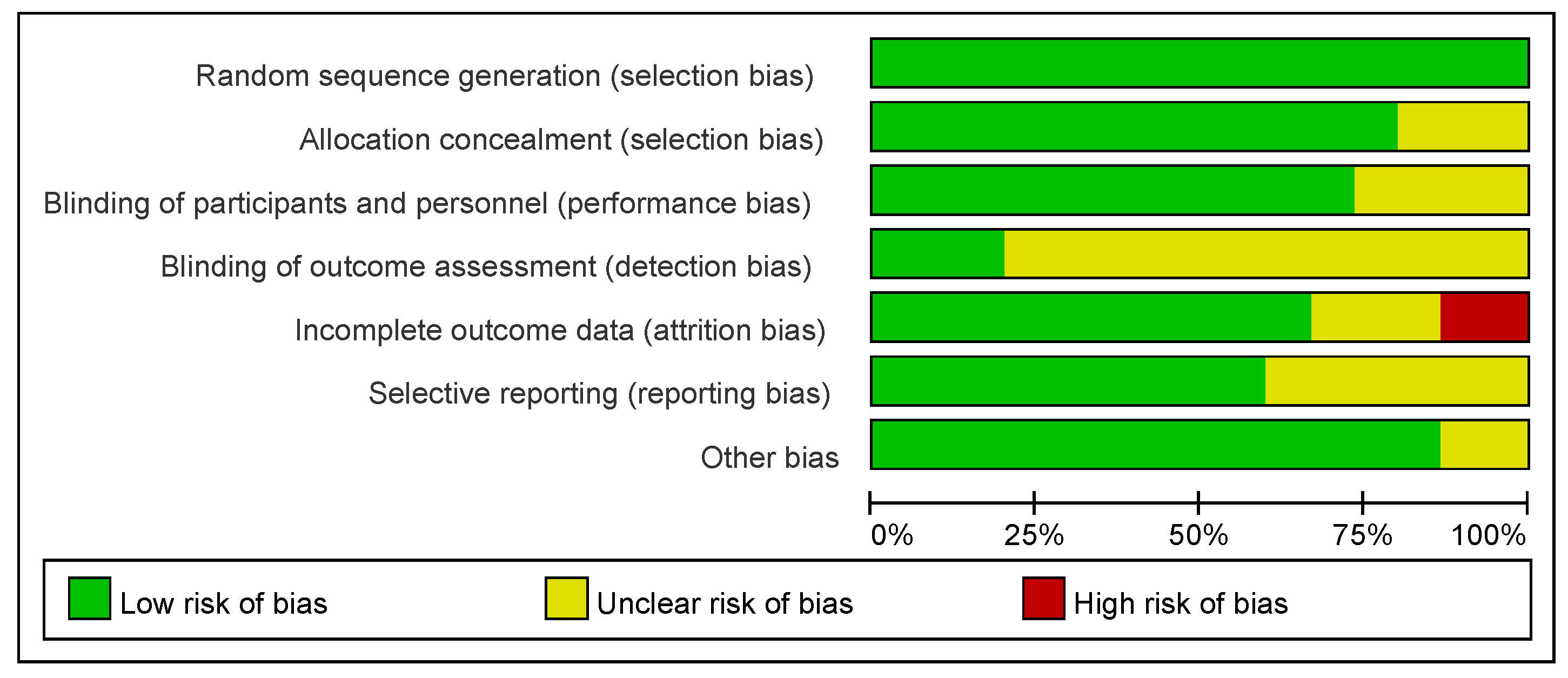 Random sequence generation (selection bias)

Allocation concealment (selection bias)

Blinding of participants and personnel (performance bias)

Blinding of outcome assessment (detection bias)

Incomplete outcome data (attrition bias)

Selective reporting (reporting bias)

Other bias

0% 25% 50% 75% 100%

Low risk of bias Unclear risk of bias High risk of bias